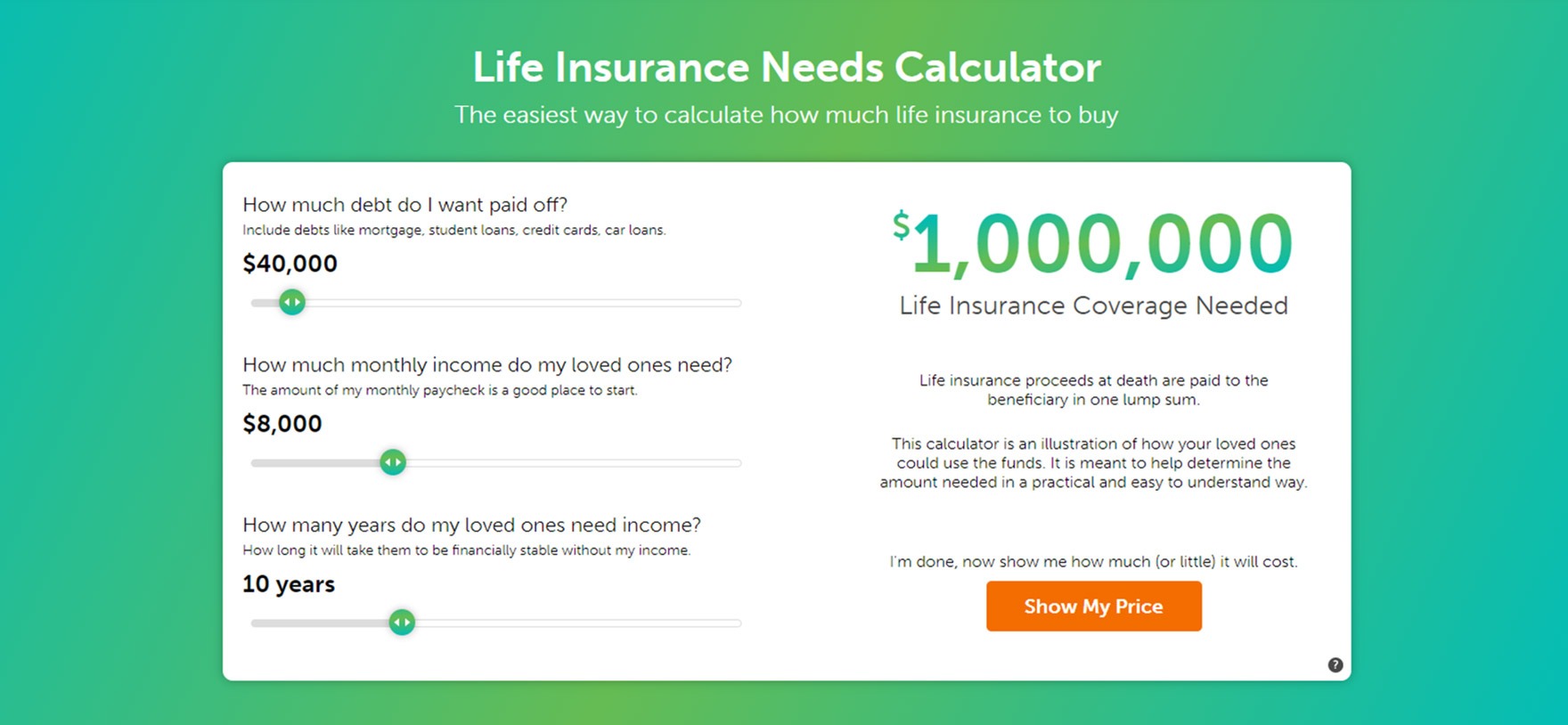 Life Insurance Needs Calculator

The easiest way to calculate how much life insurance to buy

How much debt do I want paid off?

Include debts like mortgage, student loans, credit cards, car loans.

$40,000

How much monthly income do my loved ones need?

The amount of my monthly paycheck is a good place to start.

$8,000

How many years do my loved ones need income?

How long it will take them to be financially stable without my income.

10 years

$1,000,000

Life Insurance Coverage Needed

Life insurance proceeds at death are paid to the beneficiary in one lump sum.

This calculator is an illustration of how your loved ones could use the funds. It is meant to help determine the amount needed in a practical and easy to understand way.

I'm done, now show me how much (or little) it will cost.

Show My Price

?